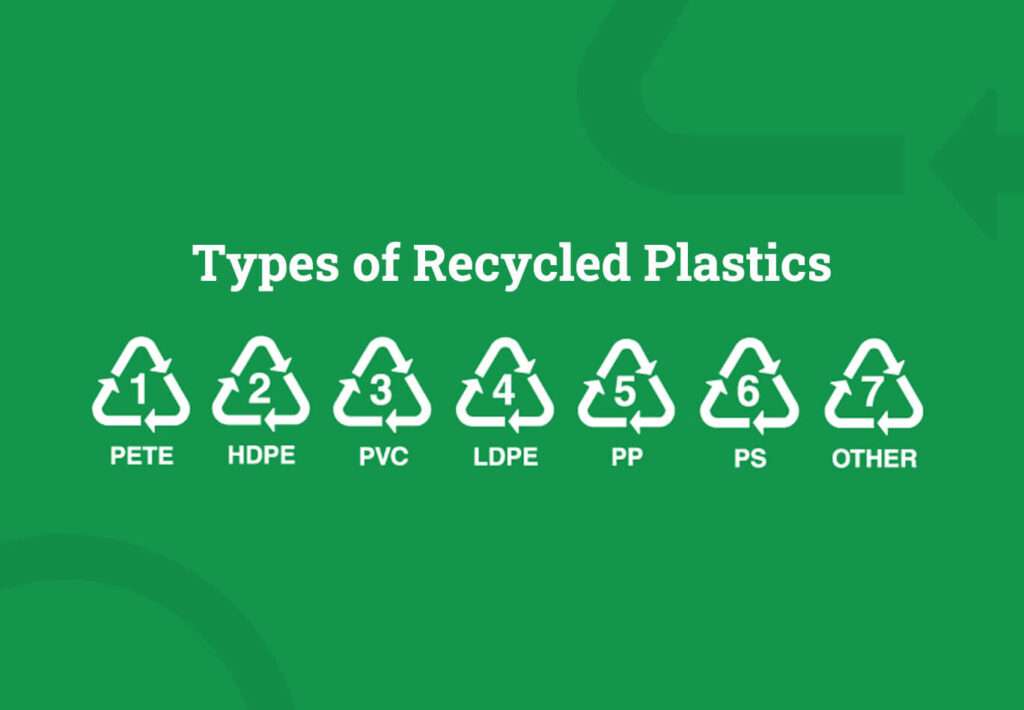 Types of Recycled Plastics

1
PETE

2
HDPE

3
PVC

4
LDPE

5
PP

6
PS

7
OTHER